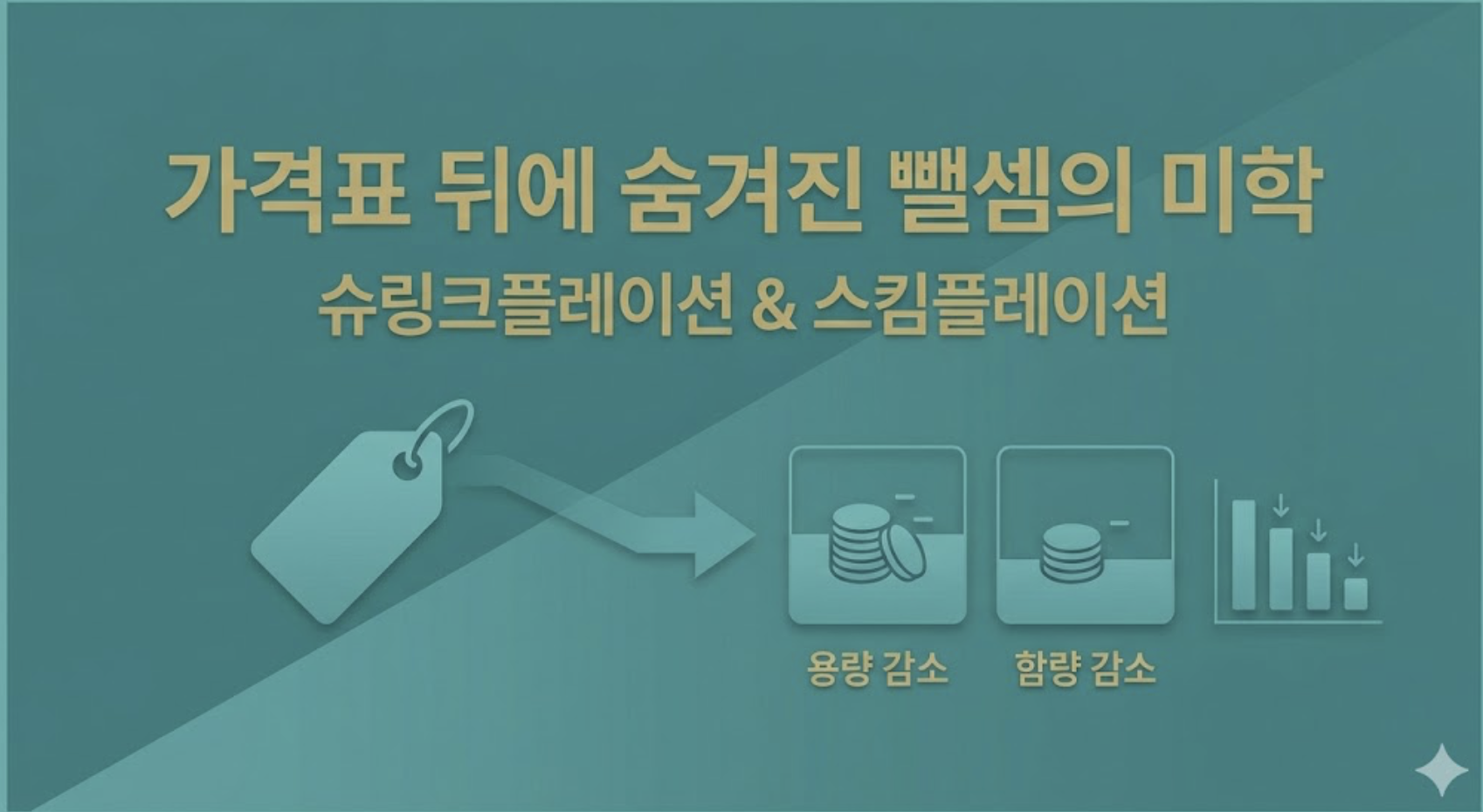 가격표 뒤에 숨겨진 뺄셈의 미학
슈링크플레이션 & 스킴플레이션

용량 감소
함량 감소